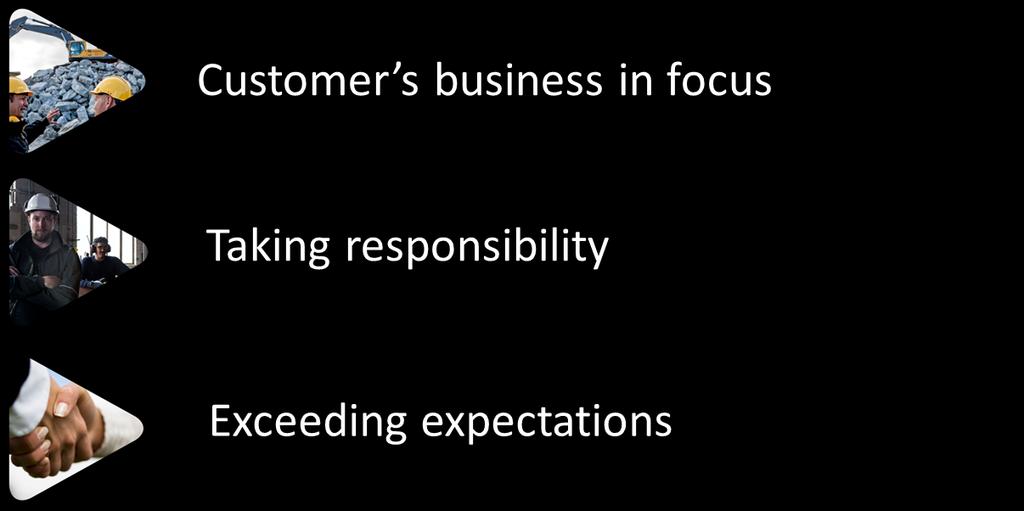 Customer’s business in focus

Taking responsibility

Exceeding expectations